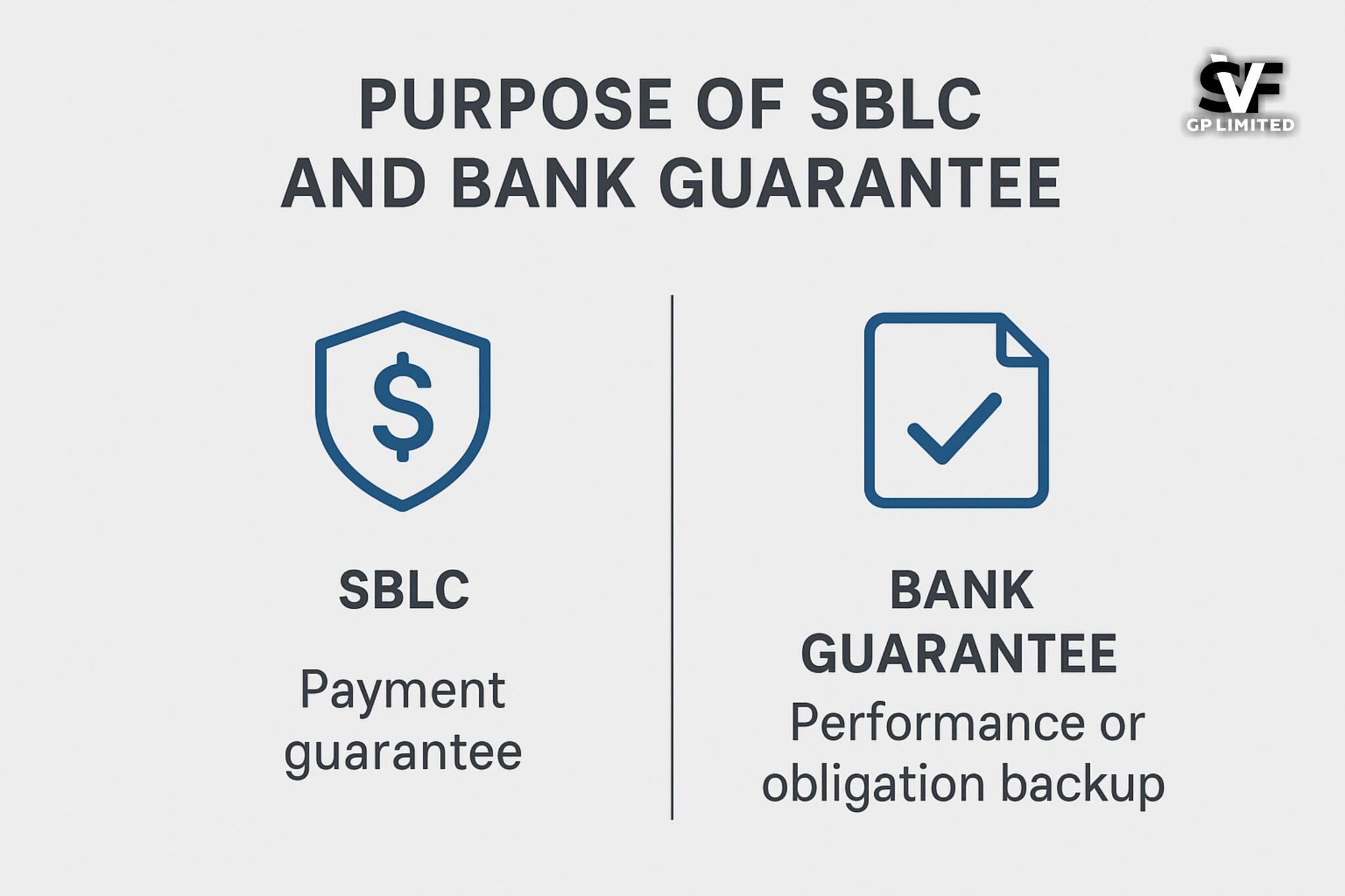 PURPOSE OF SBLC AND BANK GUARANTEE

SVF
GP LIMITED

$

SBLC

Payment guarantee

BANK GUARANTEE

Performance or obligation backup